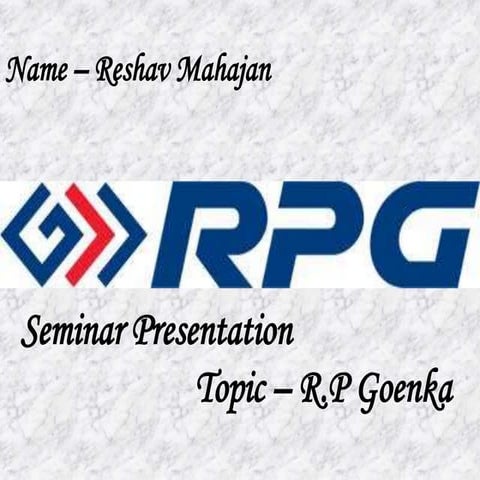 Name – Reshav Mahajan

RPG

Seminar Presentation

Topic – R.P Goenka